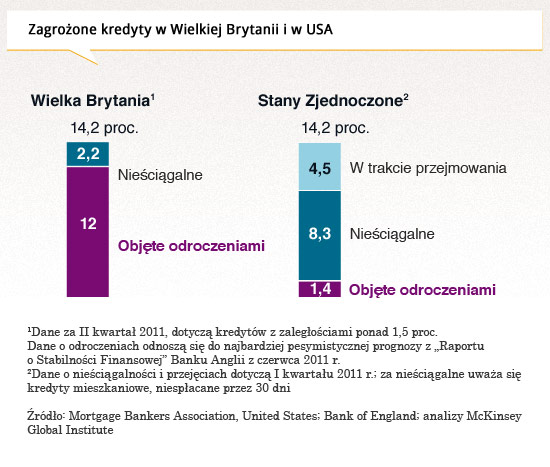 Zagrożone kredyty w Wielkiej Brytanii i w USA

Wielka Brytania$^1$

14,2 proc.

2,2

Nieściągalne

12

Objęte odroczeniami

Stany Zjednoczone$^2$

14,2 proc.

4,5

W trakcie przejmowania

8,3

Nieściągalne

1,4

Objęte odroczeniami

$^1$Dane za II kwartał 2011, dotyczą kredytów z zaległościami ponad 1,5 proc. Dane o odroczeniach odnoszą się do najbardziej pesymistycznej prognozy z „Raportu o Stabilności Finansowej" Banku Anglii z czerwca 2011 r.
$^2$Dane o nieściągalności i przejęciach dotyczą I kwartału 2011 r.; za nieściągalne uważa się kredyty mieszkaniowe, niespłacane przez 30 dni

Źródło: Mortgage Bankers Association, United States; Bank of England; analizy McKinsey Global Institute